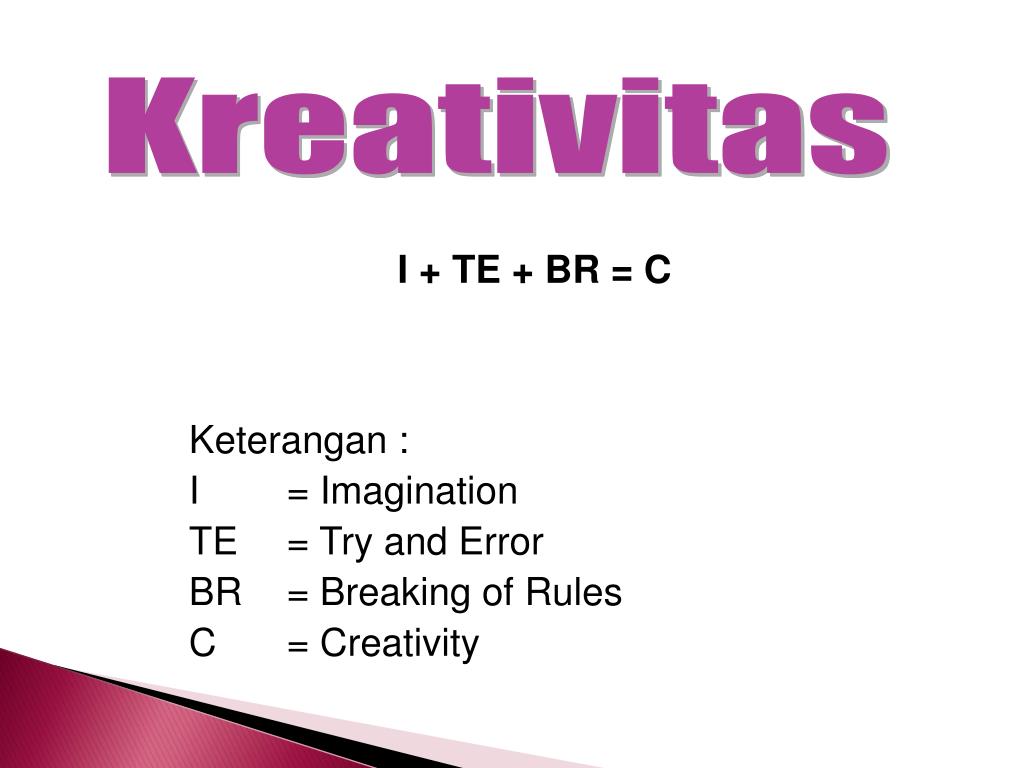 Kreativitas

I + TE + BR = C

Keterangan :
I = Imagination
TE = Try and Error
BR = Breaking of Rules
C = Creativity